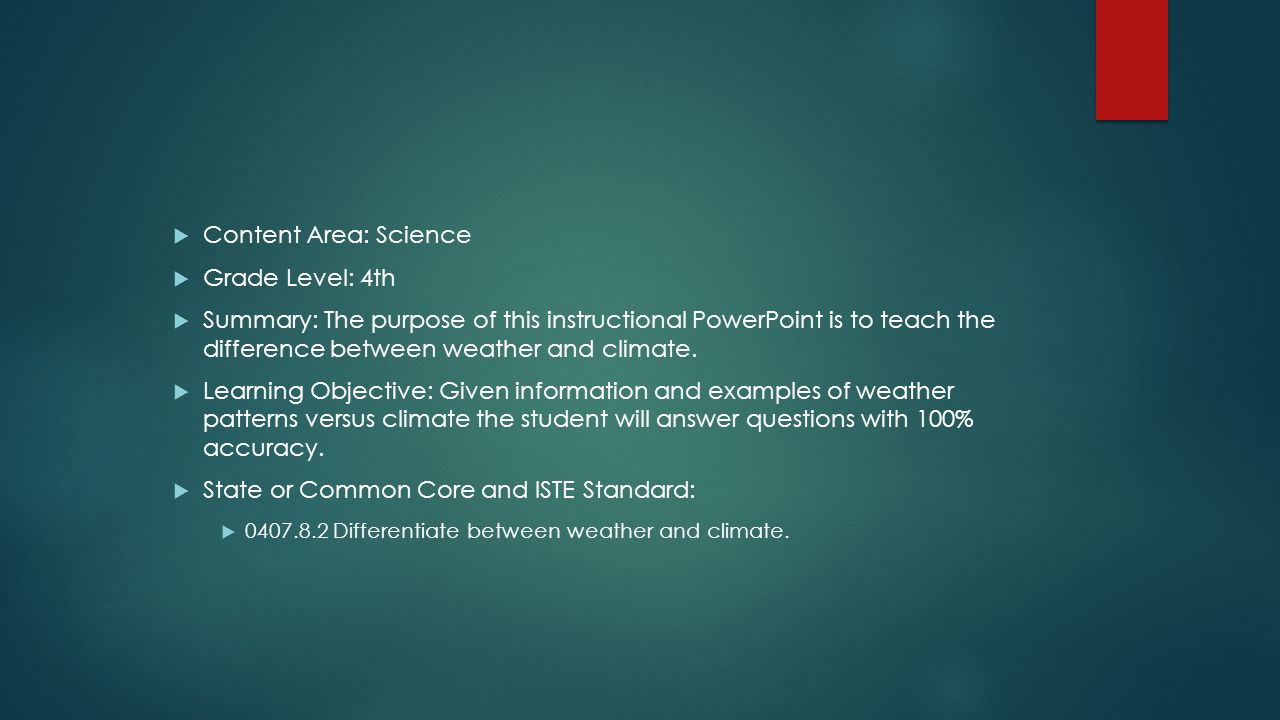 Content Area: Science

Grade Level: 4th

Summary: The purpose of this instructional PowerPoint is to teach the difference between weather and climate.

Learning Objective: Given information and examples of weather patterns versus climate the student will answer questions with 100% accuracy.

State or Common Core and ISTE Standard:

0407.8.2 Differentiate between weather and climate.